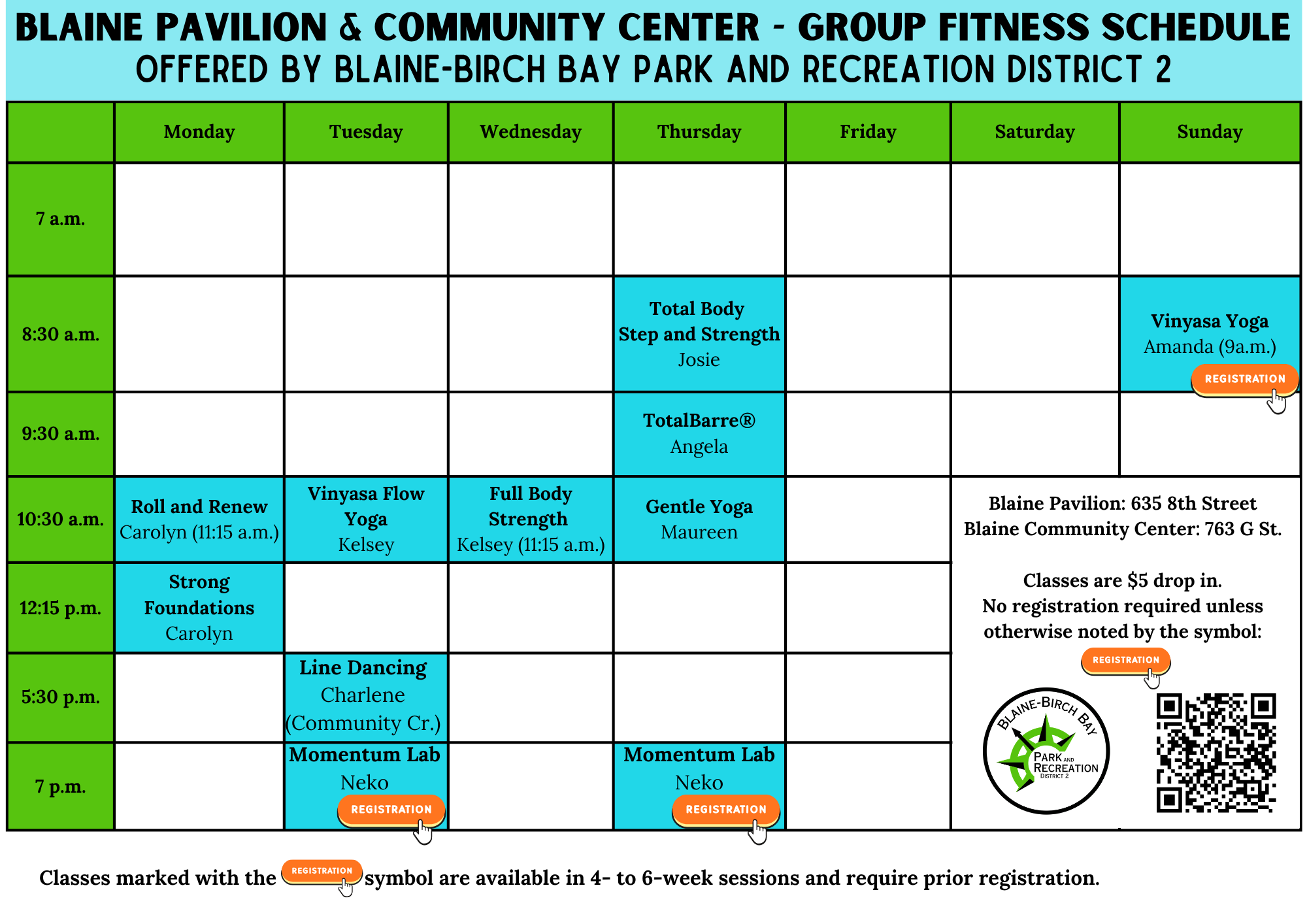 BLAINE PAVILION & COMMUNITY CENTER - GROUP FITNESS SCHEDULE
OFFERED BY BLAINE-BIRCH BAY PARK AND RECREATION DISTRICT 2

| | Monday | Tuesday | Wednesday | Thursday | Friday | Saturday | Sunday |
|---|---|---|---|---|---|---|---|
| 7 a.m. | | | | | | | |
| 8:30 a.m. | | | | Total Body Step and Strength Josie | | | Vinyasa Yoga Amanda (9a.m.) REGISTRATION |
| 9:30 a.m. | | | | TotalBarre® Angela | | | |
| 10:30 a.m. | Roll and Renew Carolyn (11:15 a.m.) | Vinyasa Flow Yoga Kelsey | Full Body Strength Kelsey (11:15 a.m.) | Gentle Yoga Maureen | | | |
| 12:15 p.m. | Strong Foundations Carolyn | | | | | | |
| 5:30 p.m. | | Line Dancing Charlene (Community Cr.) | | | | | |
| 7 p.m. | | Momentum Lab Neko REGISTRATION | | Momentum Lab Neko REGISTRATION | | | |

Blaine Pavilion: 635 8th Street
Blaine Community Center: 763 G St.

Classes are $5 drop in.
No registration required unless otherwise noted by the symbol:
REGISTRATION

BLAINE-BIRCH BAY PARK AND RECREATION DISTRICT 2

Classes marked with the REGISTRATION symbol are available in 4- to 6-week sessions and require prior registration.